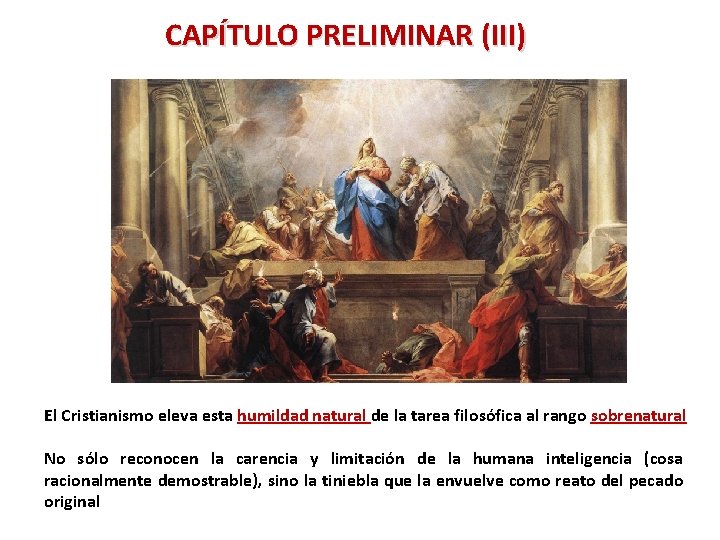 CAPÍTULO PRELIMINAR (III)

El Cristianismo eleva esta humildad natural de la tarea filosófica al rango sobrenatural

No sólo reconocen la carencia y limitación de la humana inteligencia (cosa racionalmente demostrable), sino la tiniebla que la envuelve como reato del pecado original